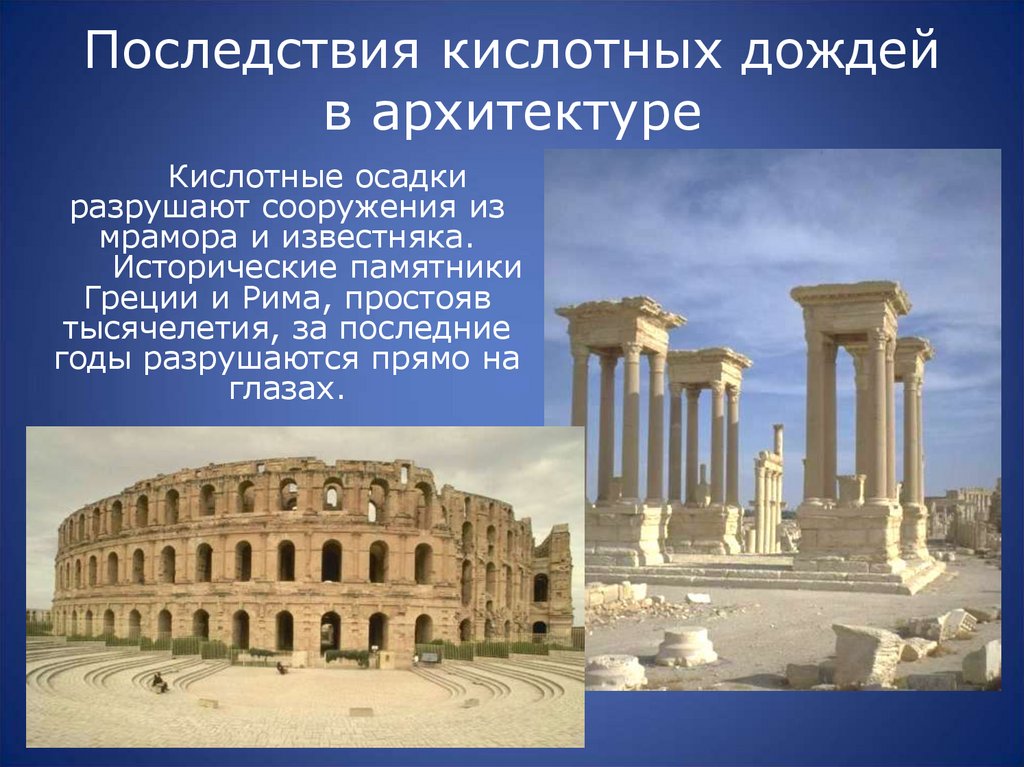 Последствия кислотных дождей в архитектуре

Кислотные осадки разрушают сооружения из мрамора и известняка.

Исторические памятники Греции и Рима, простояв тысячелетия, за последние годы разрушаются прямо на глазах.